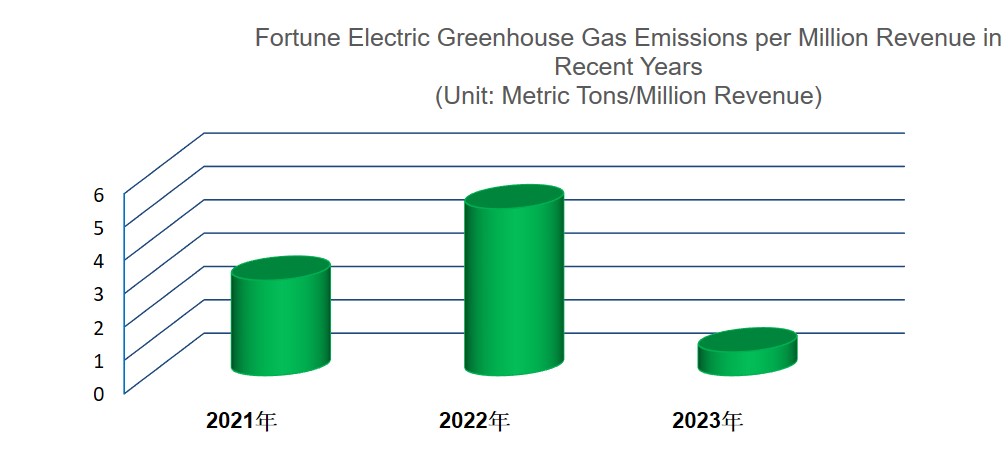 Fortune Electric Greenhouse Gas Emissions per Million Revenue in Recent Years
(Unit: Metric Tons/Million Revenue)

6
5
4
3
2
1
0

2021年
2022年
2023年